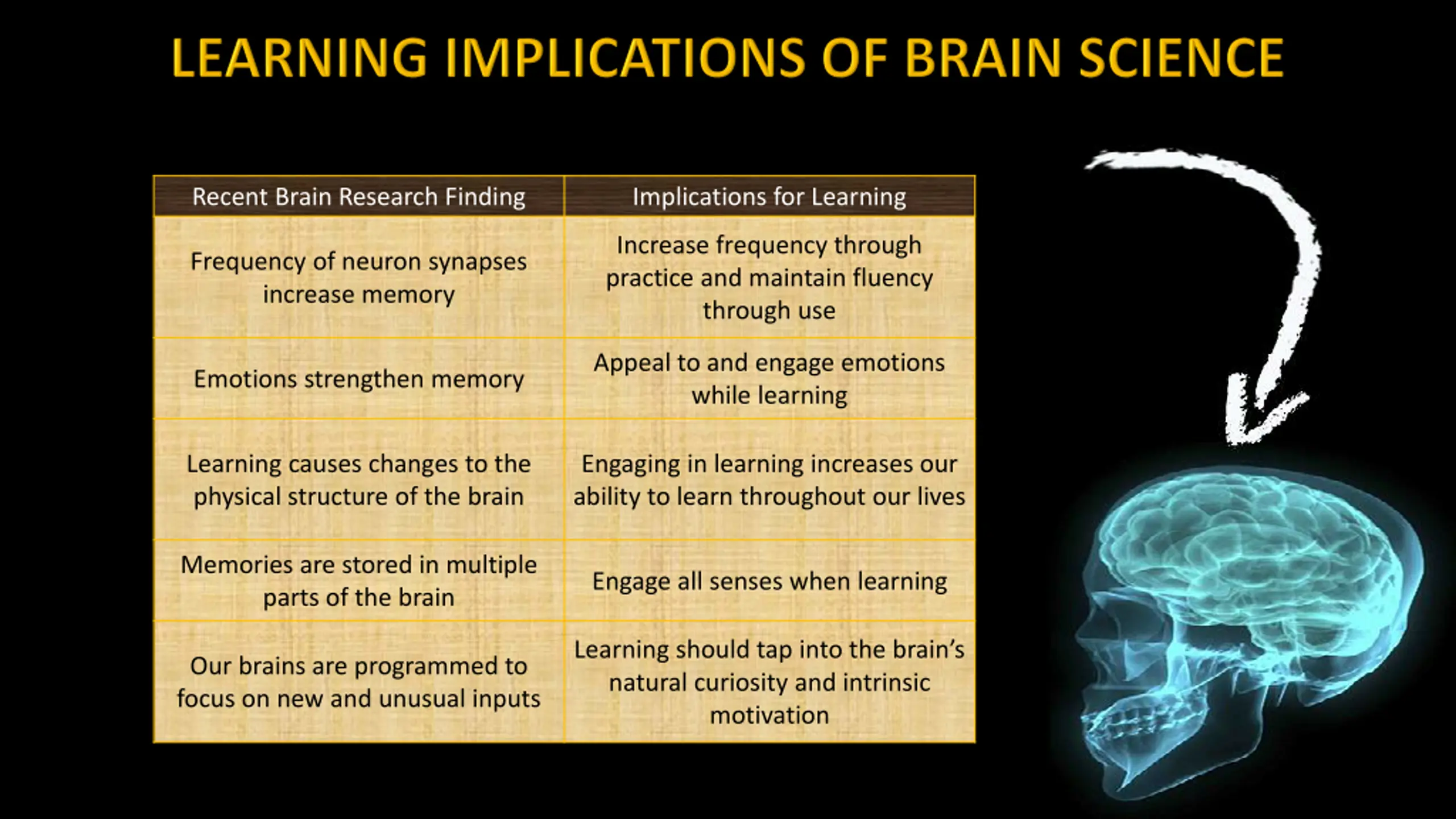 LEARNING IMPLICATIONS OF BRAIN SCIENCE

| Recent Brain Research Finding | Implications for Learning |
|---|---|
| Frequency of neuron synapses increase memory | Increase frequency through practice and maintain fluency through use |
| Emotions strengthen memory | Appeal to and engage emotions while learning |
| Learning causes changes to the physical structure of the brain | Engaging in learning increases our ability to learn throughout our lives |
| Memories are stored in multiple parts of the brain | Engage all senses when learning |
| Our brains are programmed to focus on new and unusual inputs | Learning should tap into the brain's natural curiosity and intrinsic motivation |